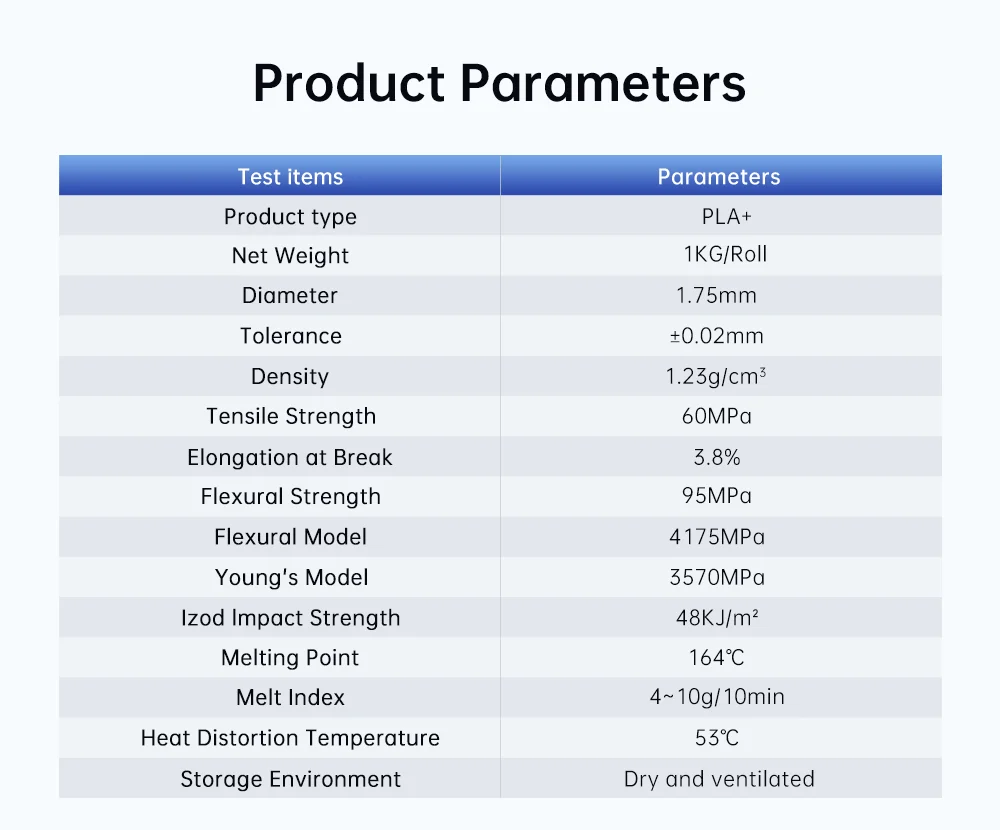 Product Parameters

| Test items | Parameters |
|---|---|
| Product type | PLA+ |
| Net Weight | 1KG/Roll |
| Diameter | 1.75mm |
| Tolerance | ±0.02mm |
| Density | 1.23g/cm³ |
| Tensile Strength | 60MPa |
| Elongation at Break | 3.8% |
| Flexural Strength | 95MPa |
| Flexural Model | 4175MPa |
| Young's Model | 3570MPa |
| Izod Impact Strength | 48KJ/m² |
| Melting Point | 164℃ |
| Melt Index | 4~10g/10min |
| Heat Distortion Temperature | 53℃ |
| Storage Environment | Dry and ventilated |